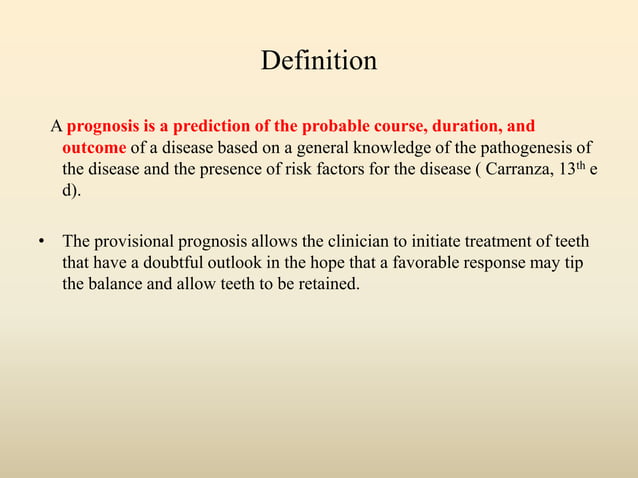 Definition

A prognosis is a prediction of the probable course, duration, and outcome of a disease based on a general knowledge of the pathogenesis of the disease and the presence of risk factors for the disease ( Carranza, 13$^{th}$ e d).

• The provisional prognosis allows the clinician to initiate treatment of teeth that have a doubtful outlook in the hope that a favorable response may tip the balance and allow teeth to be retained.